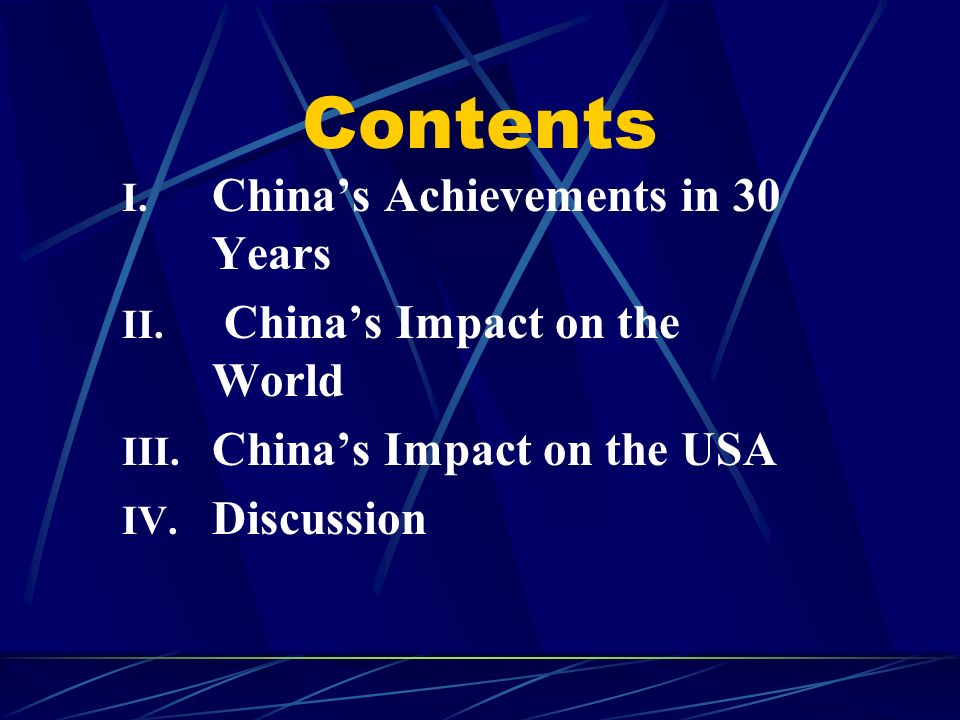 Contents

I. China’s Achievements in 30 Years

II. China’s Impact on the World

III. China’s Impact on the USA

IV. Discussion